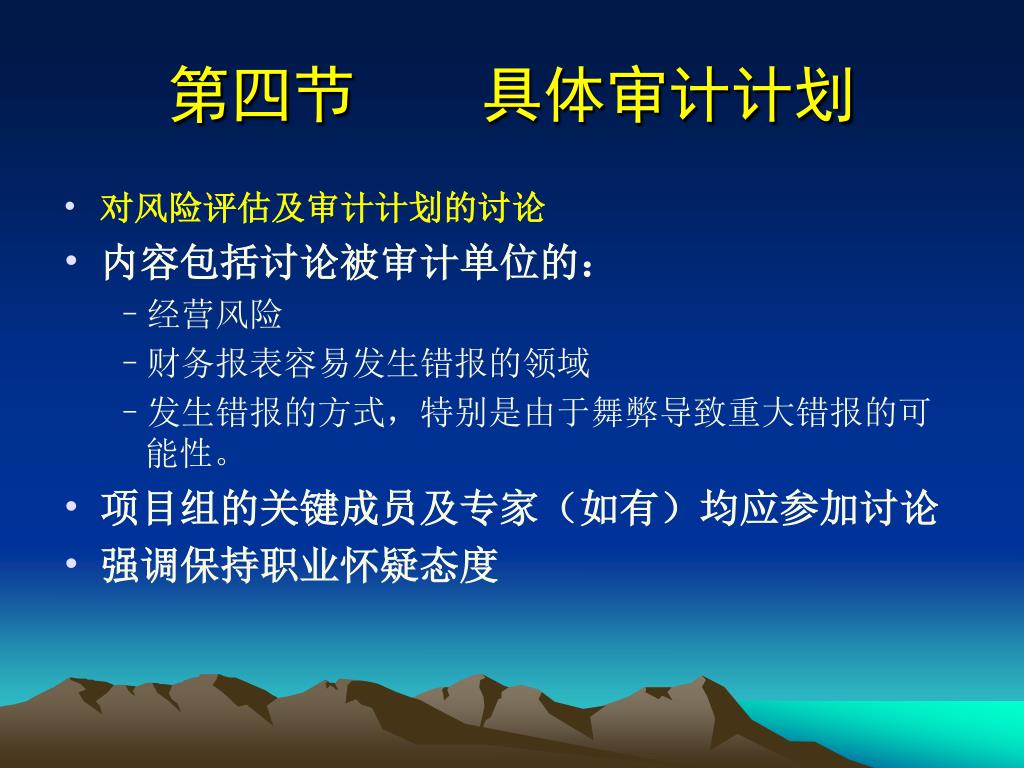 第四节　　具体审计计划

• 对风险评估及审计计划的讨论
• 内容包括讨论被审计单位的：
  – 经营风险
  – 财务报表容易发生错报的领域
  – 发生错报的方式，特别是由于舞弊导致重大错报的可能性。
• 项目组的关键成员及专家（如有）均应参加讨论
• 强调保持职业怀疑态度